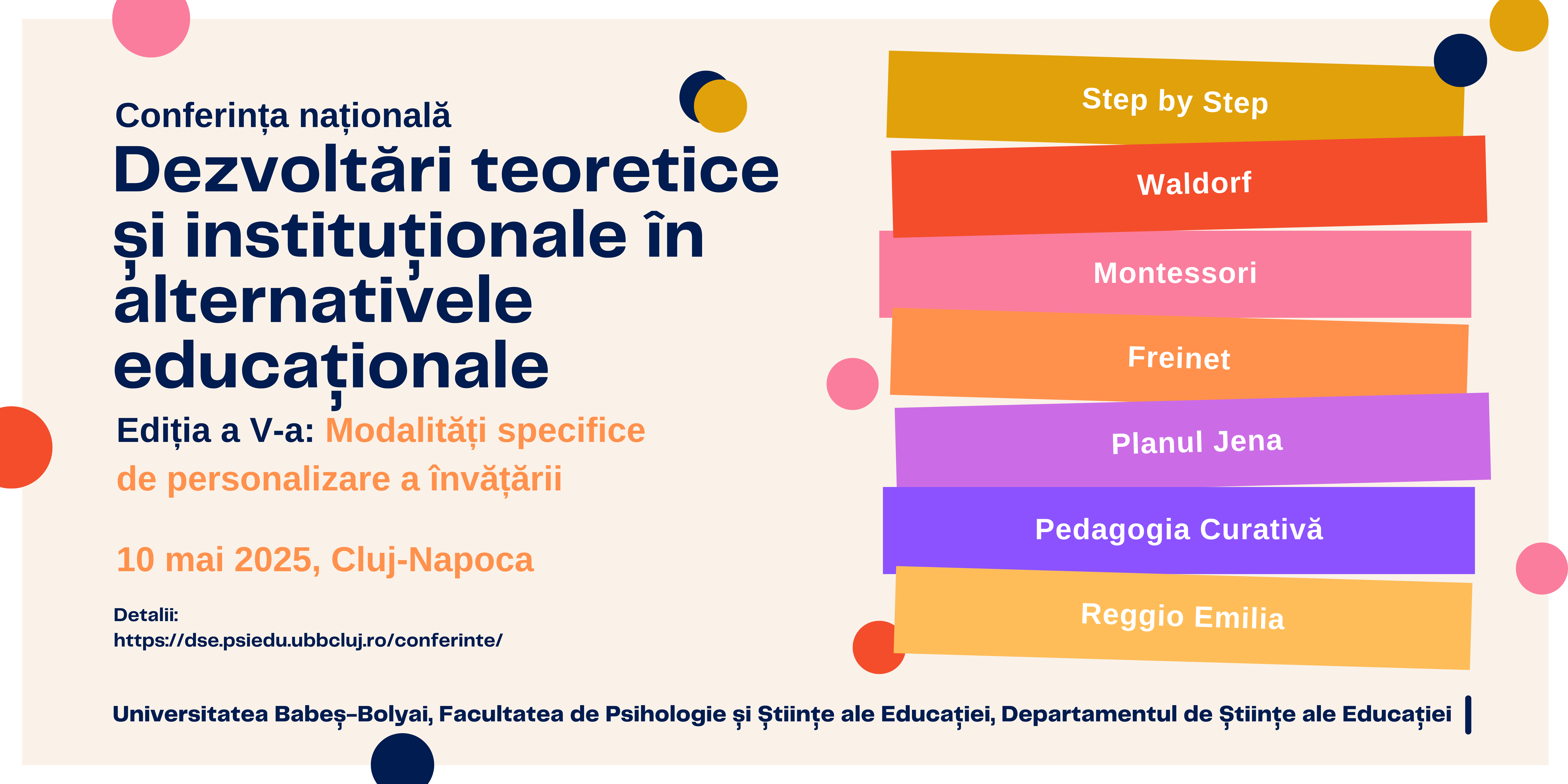 Conferința națională
Dezvoltări teoretice și instituționale în alternativele educaționale

Ediția a V-a: Modalități specifice de personalizare a învățării

10 mai 2025, Cluj-Napoca

Detalii:
https://dse.psiedu.ubbcluj.ro/conferinte/

Step by Step
Waldorf
Montessori
Freinet
Planul Jena
Pedagogia Curativă
Reggio Emilia

Universitatea Babeș-Bolyai, Facultatea de Psihologie și Științe ale Educației, Departamentul de Științe ale Educației